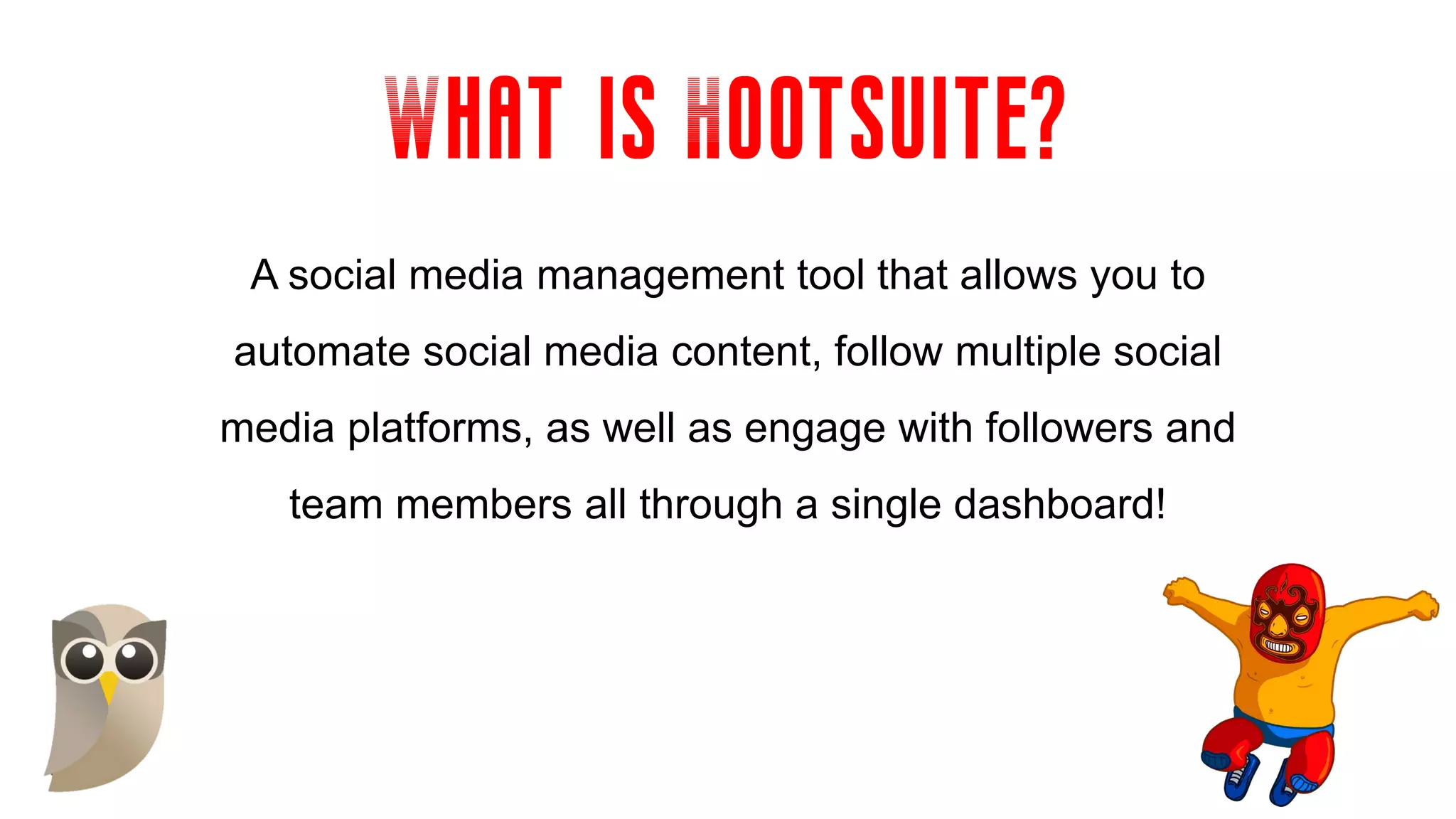 WHAT IS HOOTSUITE?

A social media management tool that allows you to automate social media content, follow multiple social media platforms, as well as engage with followers and team members all through a single dashboard!